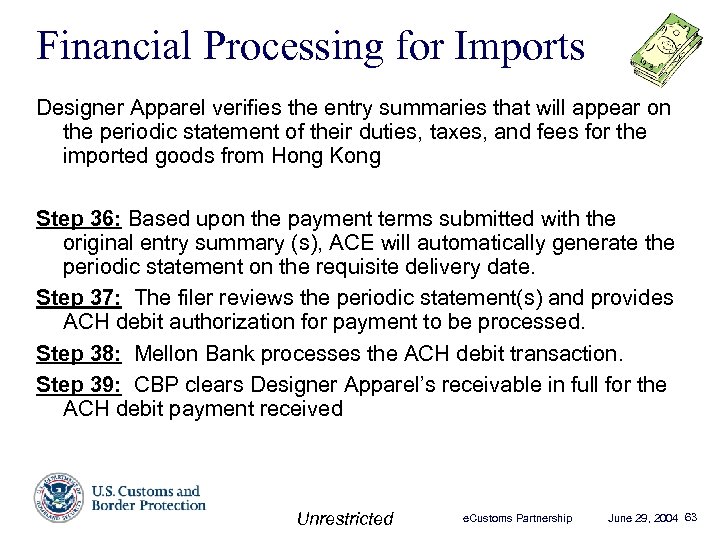 Financial Processing for Imports

Designer Apparel verifies the entry summaries that will appear on the periodic statement of their duties, taxes, and fees for the imported goods from Hong Kong

Step 36: Based upon the payment terms submitted with the original entry summary (s), ACE will automatically generate the periodic statement on the requisite delivery date.

Step 37: The filer reviews the periodic statement(s) and provides ACH debit authorization for payment to be processed.

Step 38: Mellon Bank processes the ACH debit transaction.

Step 39: CBP clears Designer Apparel's receivable in full for the ACH debit payment received

U.S. Customs and Border Protection

Unrestricted

eCustoms Partnership

June 29, 2004 63